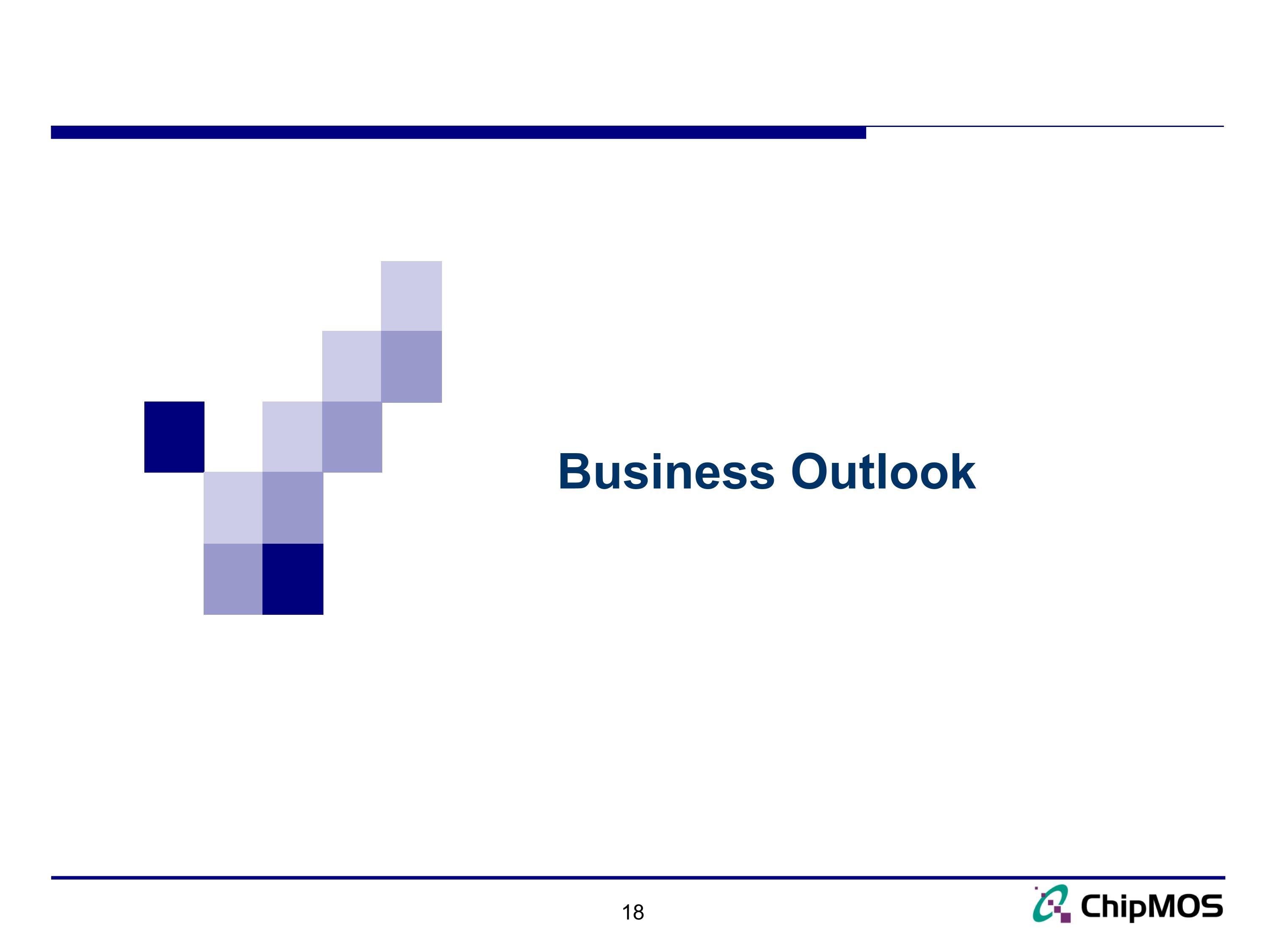 Business Outlook

18

ChipMOS